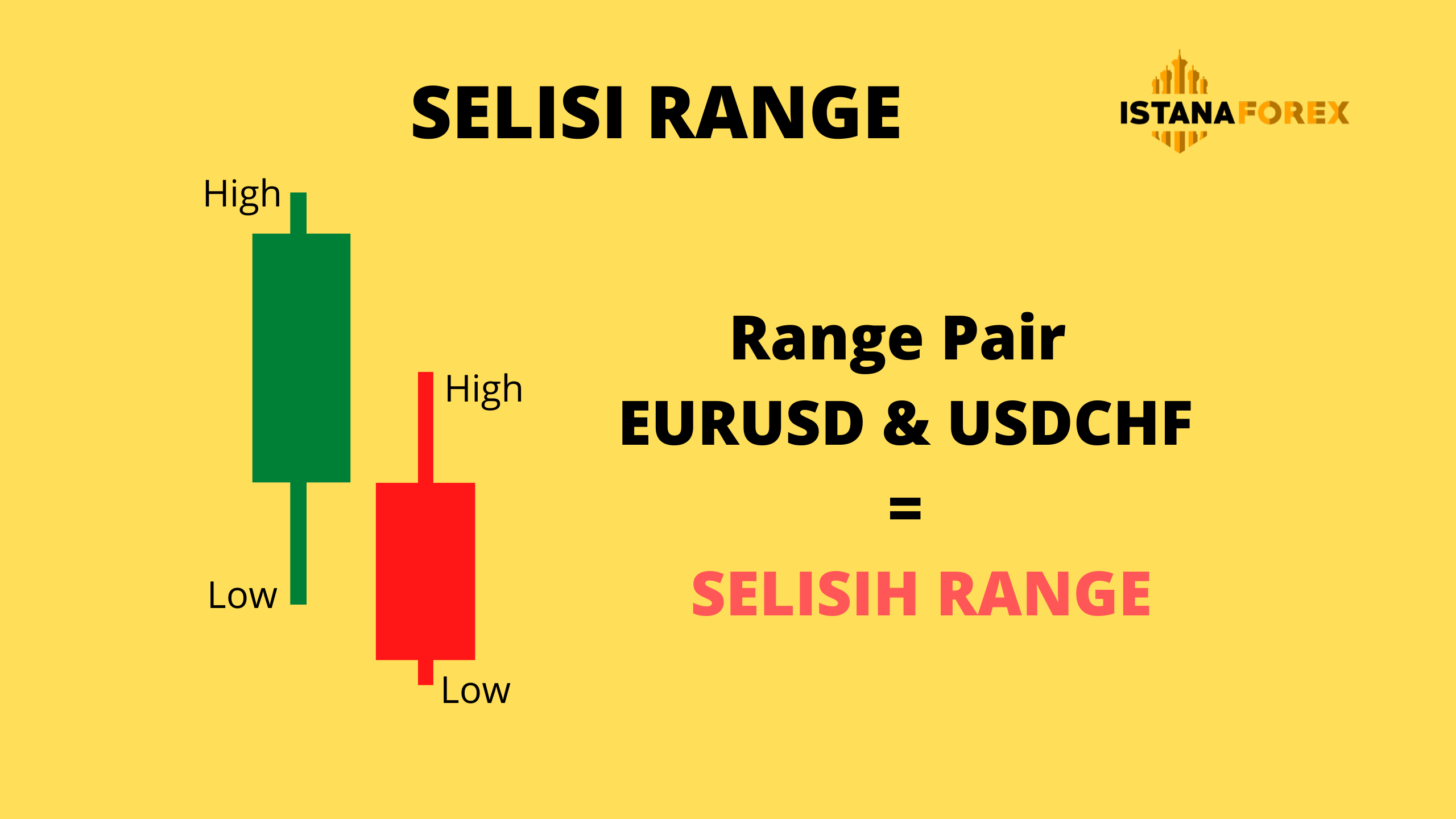 SELISI RANGE

ISTANAFOREX

High

Low

High

Low

Range Pair
EURUSD & USDCHF
=
SELISIH RANGE